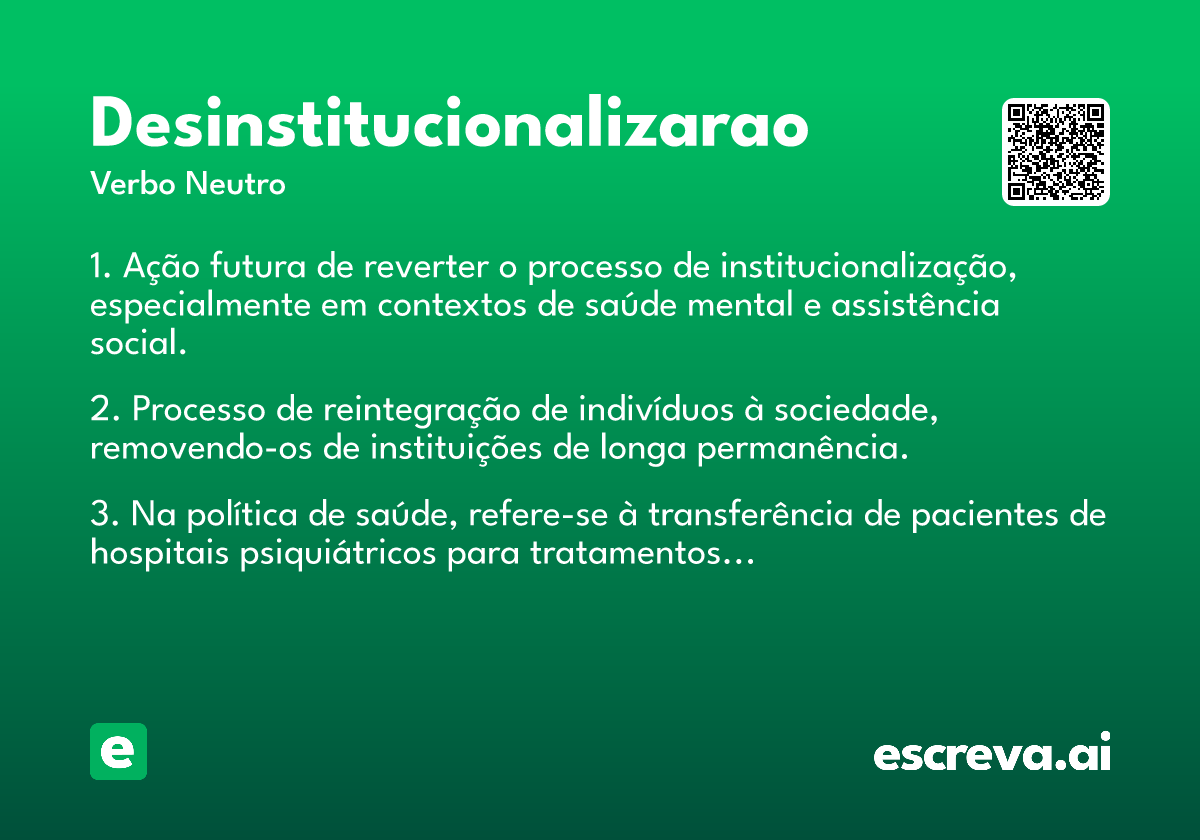 Desinstitucionalizarao
Verbo Neutro

1. Ação futura de reverter o processo de institucionalização, especialmente em contextos de saúde mental e assistência social.

2. Processo de reintegração de indivíduos à sociedade, removendo-os de instituições de longa permanência.

3. Na política de saúde, refere-se à transferência de pacientes de hospitais psiquiátricos para tratamentos...

e

escreva.ai